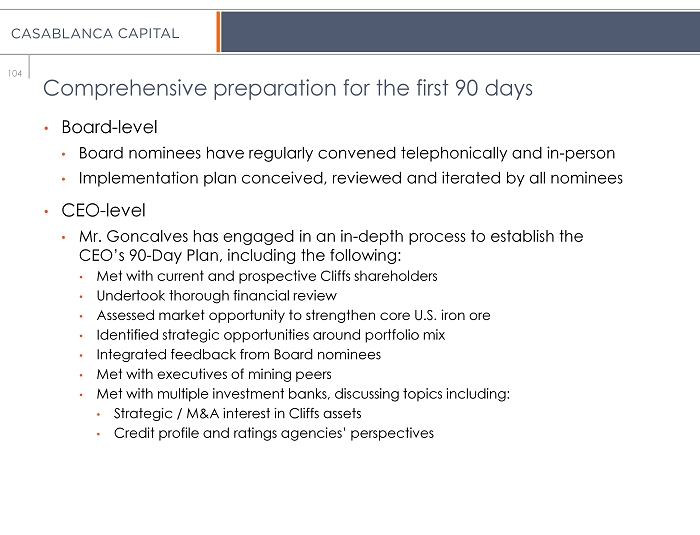 CASABLANCA CAPITAL

104

Comprehensive preparation for the first 90 days

• Board-level
  • Board nominees have regularly convened telephonically and in-person
  • Implementation plan conceived, reviewed and iterated by all nominees
• CEO-level
  • Mr. Goncalves has engaged in an in-depth process to establish the CEO's 90-Day Plan, including the following:
    • Met with current and prospective Cliffs shareholders
    • Undertook thorough financial review
    • Assessed market opportunity to strengthen core U.S. iron ore
    • Identified strategic opportunities around portfolio mix
    • Integrated feedback from Board nominees
    • Met with executives of mining peers
    • Met with multiple investment banks, discussing topics including:
      • Strategic / M&A interest in Cliffs assets
      • Credit profile and ratings agencies' perspectives